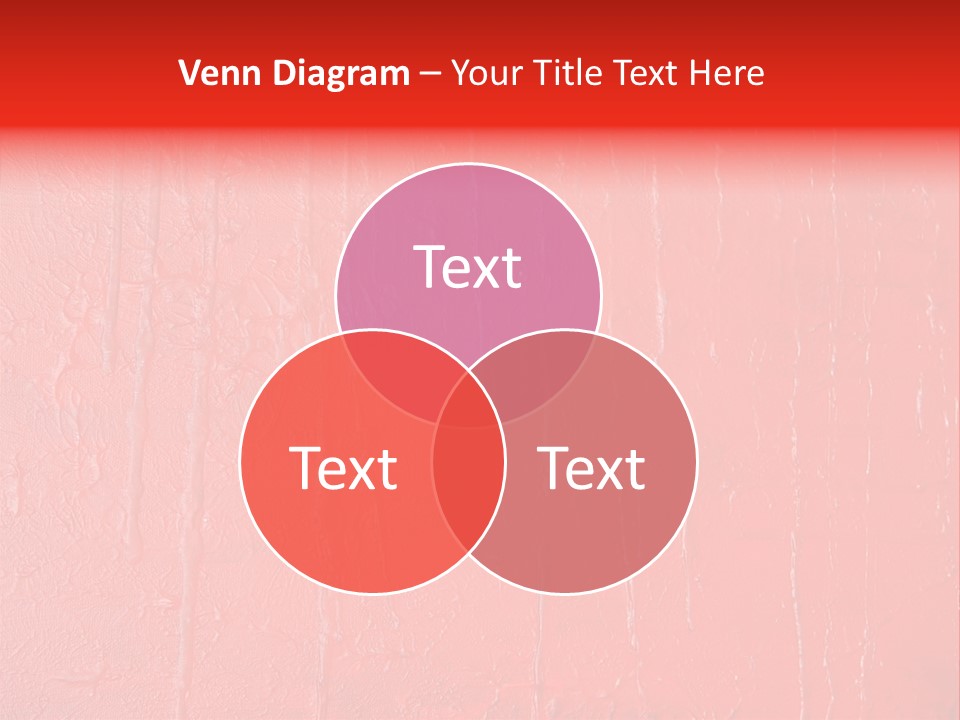 Venn Diagram – Your Title Text Here

Text

Text

Text